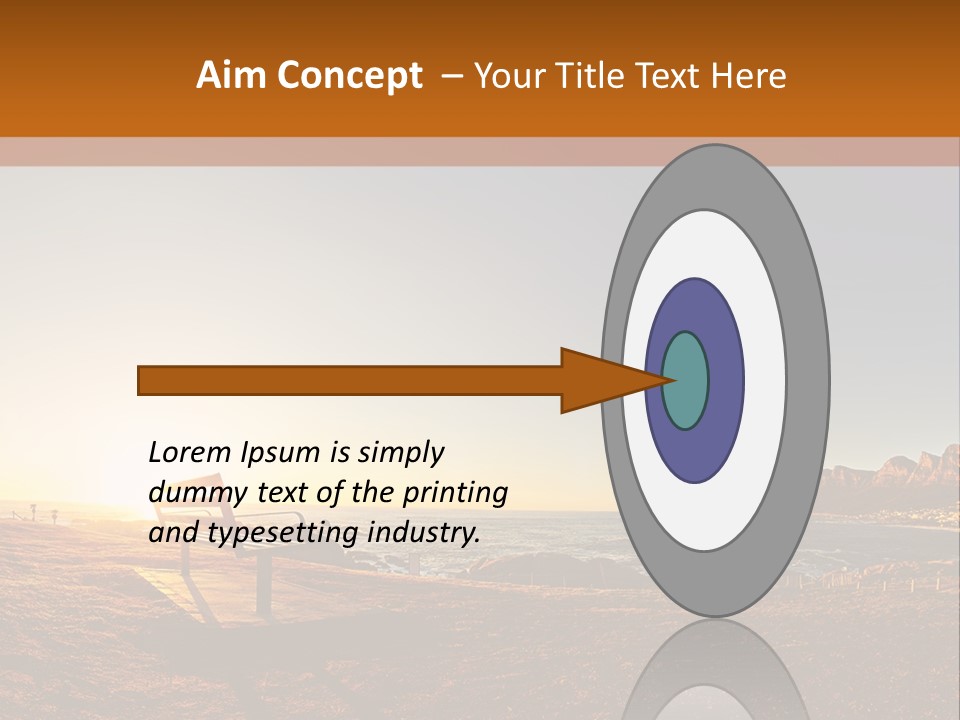 Aim Concept – Your Title Text Here

Lorem Ipsum is simply dummy text of the printing and typesetting industry.